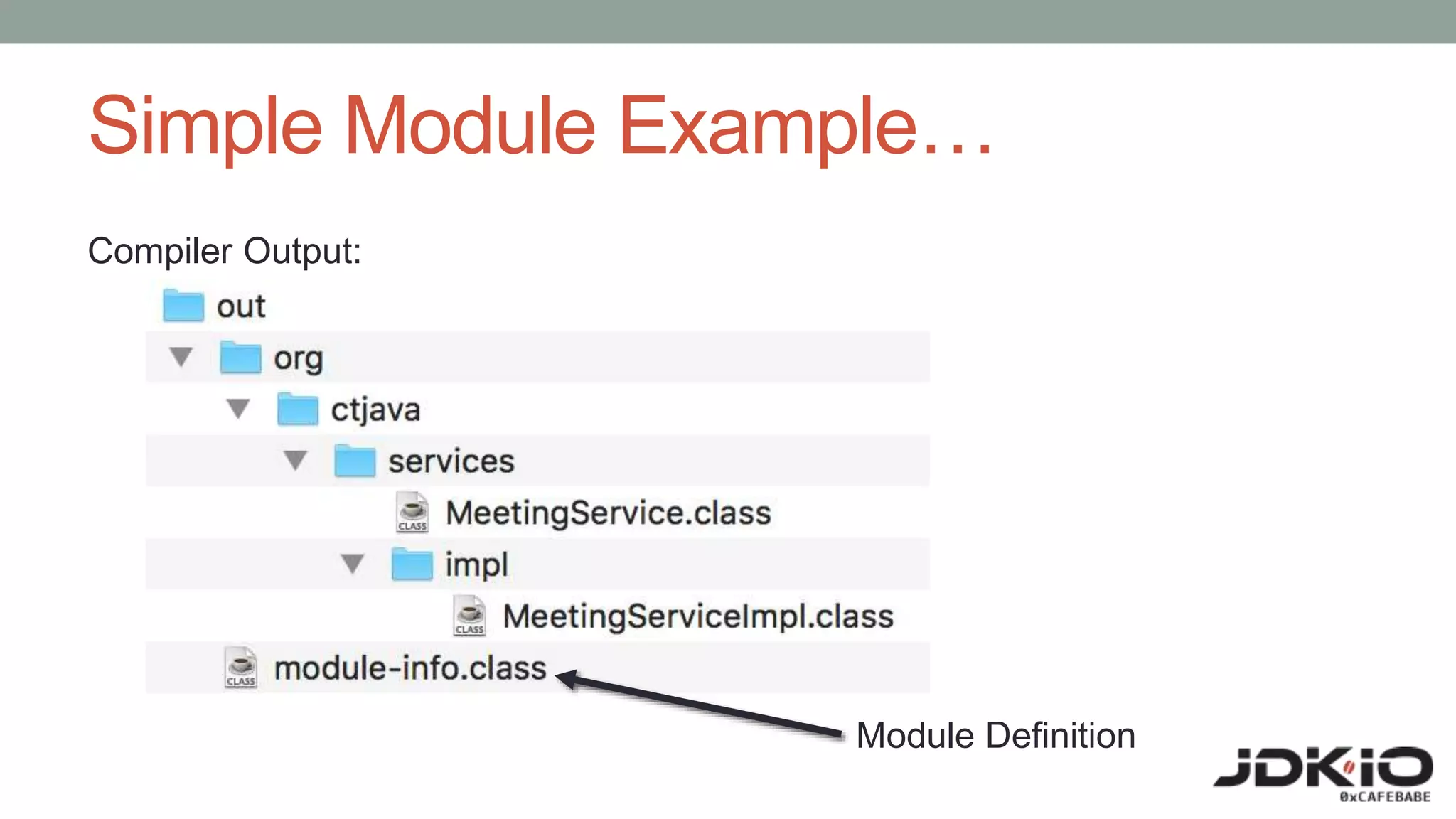 Simple Module Example…

Compiler Output:

out
org
ctjava
services
CLASS MeetingService.class
impl
CLASS MeetingServiceImpl.class
CLASS module-info.class

Module Definition

JDKIO
0xCAFEBABE